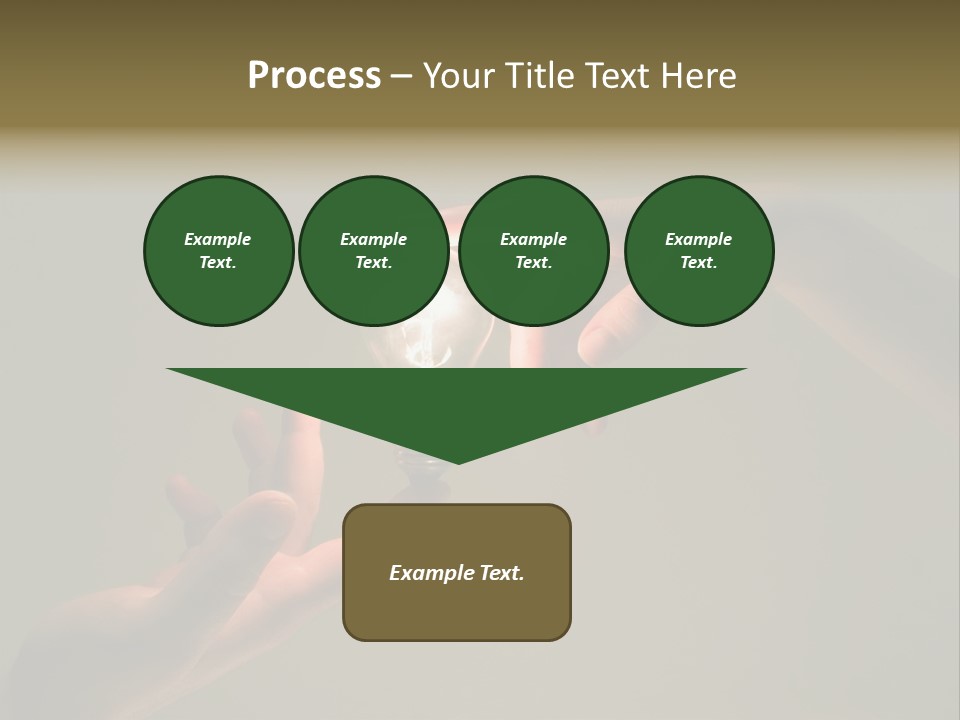 Process – Your Title Text Here

Example Text.

Example Text.

Example Text.

Example Text.

Example Text.